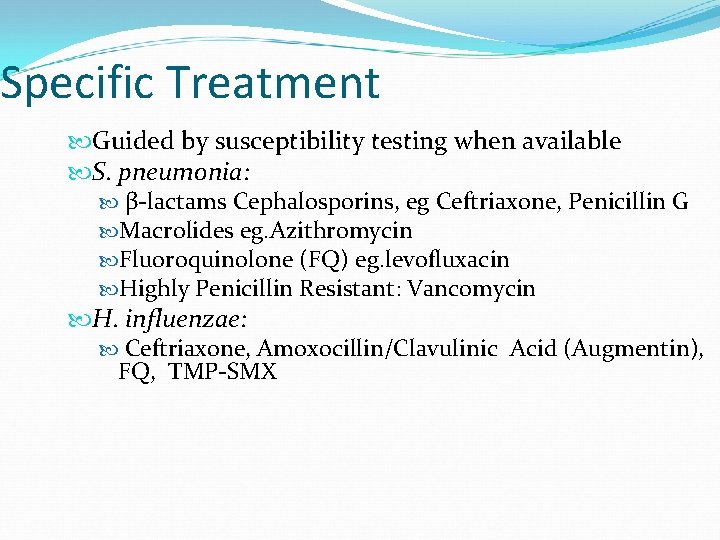 Specific Treatment

Guided by susceptibility testing when available

S. pneumonia:

β-lactams Cephalosporins, eg Ceftriaxone, Penicillin G

Macrolides eg.Azithromycin

Fluoroquinolone (FQ) eg.levofluxacin

Highly Penicillin Resistant: Vancomycin

H. influenzae:

Ceftriaxone, Amoxocillin/Clavulinic Acid (Augmentin), FQ, TMP-SMX